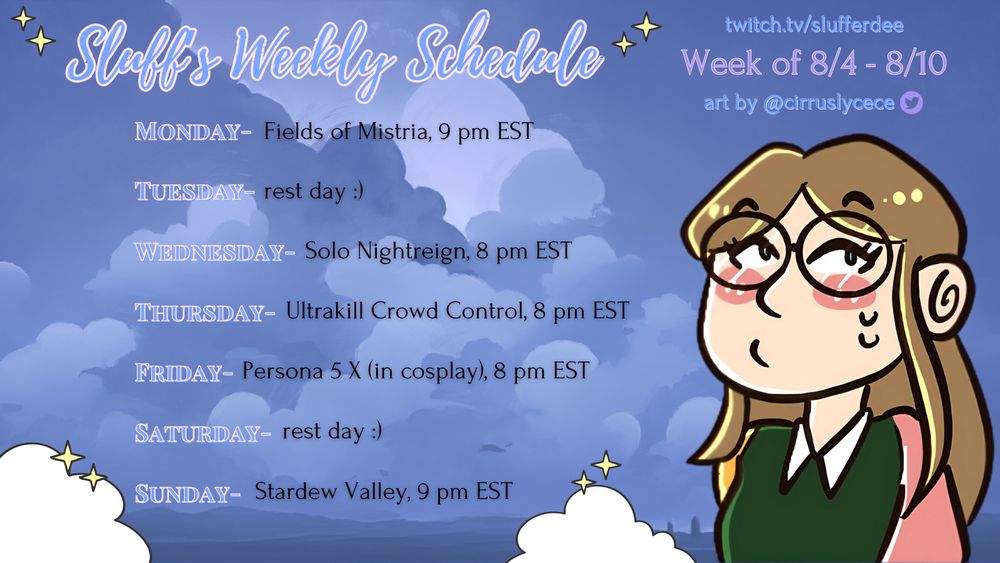 Sluff's Weekly Schedule

twitch.tv/slufferdee
Week of 8/4 - 8/10
art by @cirruslycece

MONDAY- Fields of Mistria, 9 pm EST

TUESDAY- rest day :)

WEDNESDAY- Solo Nightreign, 8 pm EST

THURSDAY- Ultrakill Crowd Control, 8 pm EST

FRIDAY- Persona 5 X (in cosplay), 8 pm EST

SATURDAY- rest day :)

SUNDAY- Stardew Valley, 9 pm EST